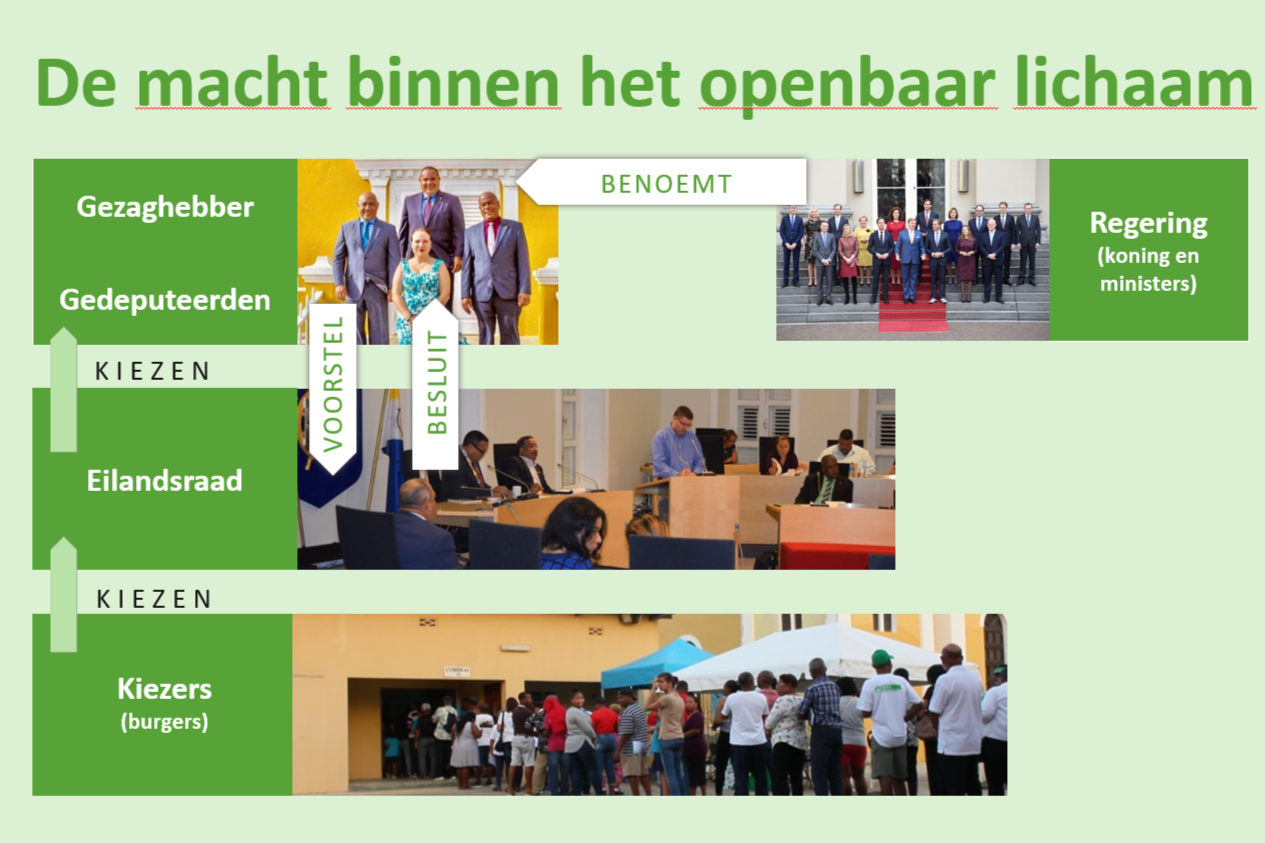 De macht binnen het openbaar lichaam

Gezaghebber

Gedeputeerden

BENOEMT

Regering
(koning en ministers)

KIEZEN

VOORSTEL

BESLUIT

Eilandsraad

KIEZEN

Kiezers
(burgers)